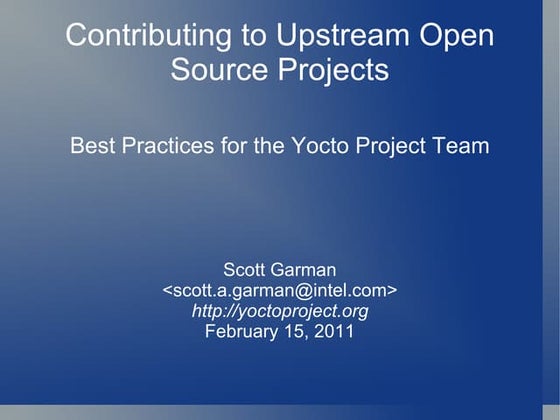 Contributing to Upstream Open Source Projects

Best Practices for the Yocto Project Team

Scott Garman
<scott.a.garman@intel.com>
http://yoctoproject.org
February 15, 2011